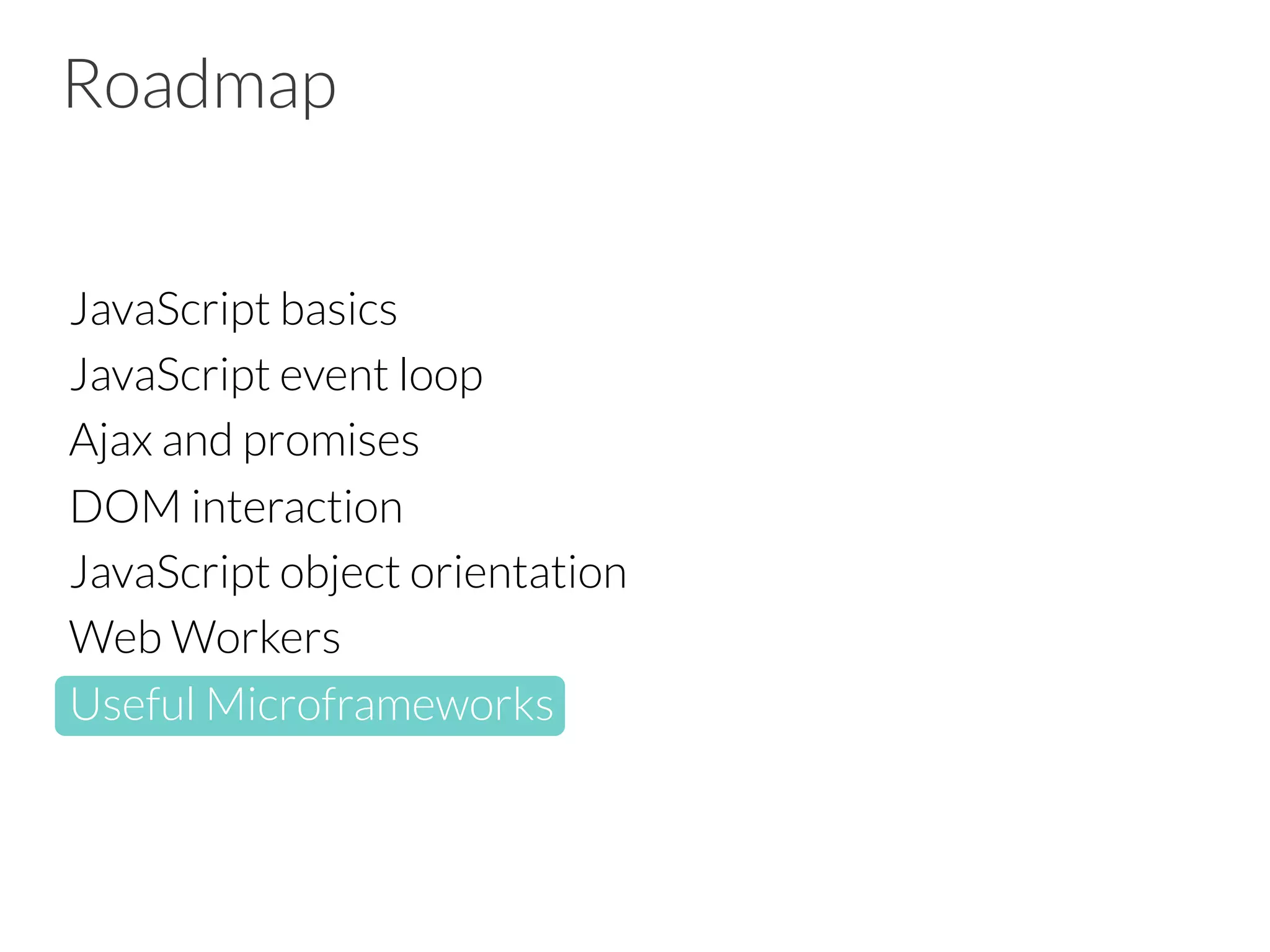 Roadmap

JavaScript basics
JavaScript event loop
Ajax and promises
DOM interaction
JavaScript object orientation
Web Workers
Useful Microframeworks